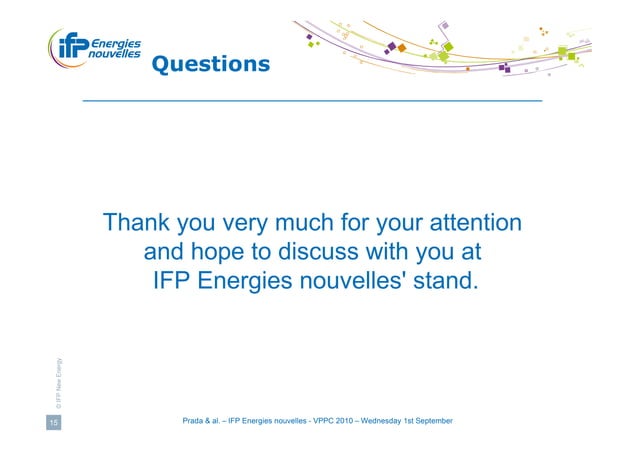 ifp Energies nouvelles

Questions

Thank you very much for your attention and hope to discuss with you at IFP Energies nouvelles' stand.

© IFP New Energy

15

Prada & al. – IFP Energies nouvelles - VPPC 2010 – Wednesday 1st September